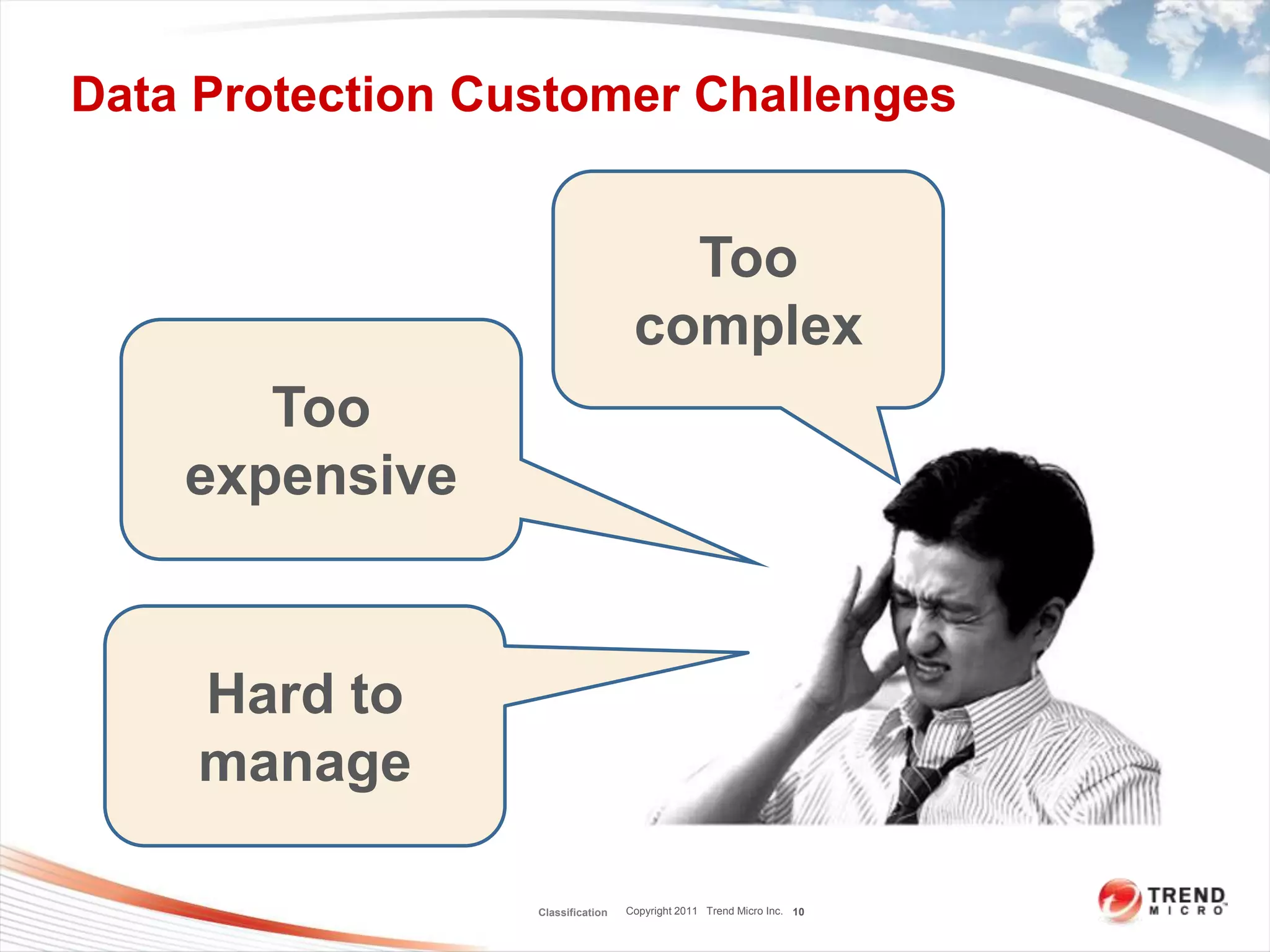 Data Protection Customer Challenges

Too complex

Too expensive

Hard to manage

Classification Copyright 2011 Trend Micro Inc. 10

TREND MICRO